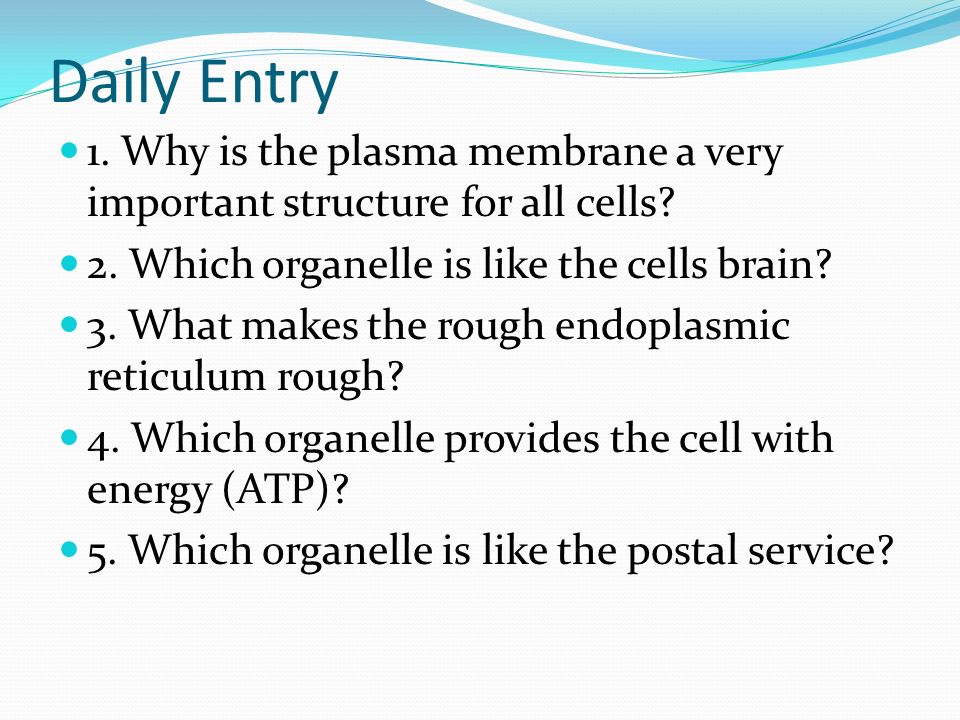 Daily Entry

1. Why is the plasma membrane a very important structure for all cells?

2. Which organelle is like the cells brain?

3. What makes the rough endoplasmic reticulum rough?

4. Which organelle provides the cell with energy (ATP)?

5. Which organelle is like the postal service?